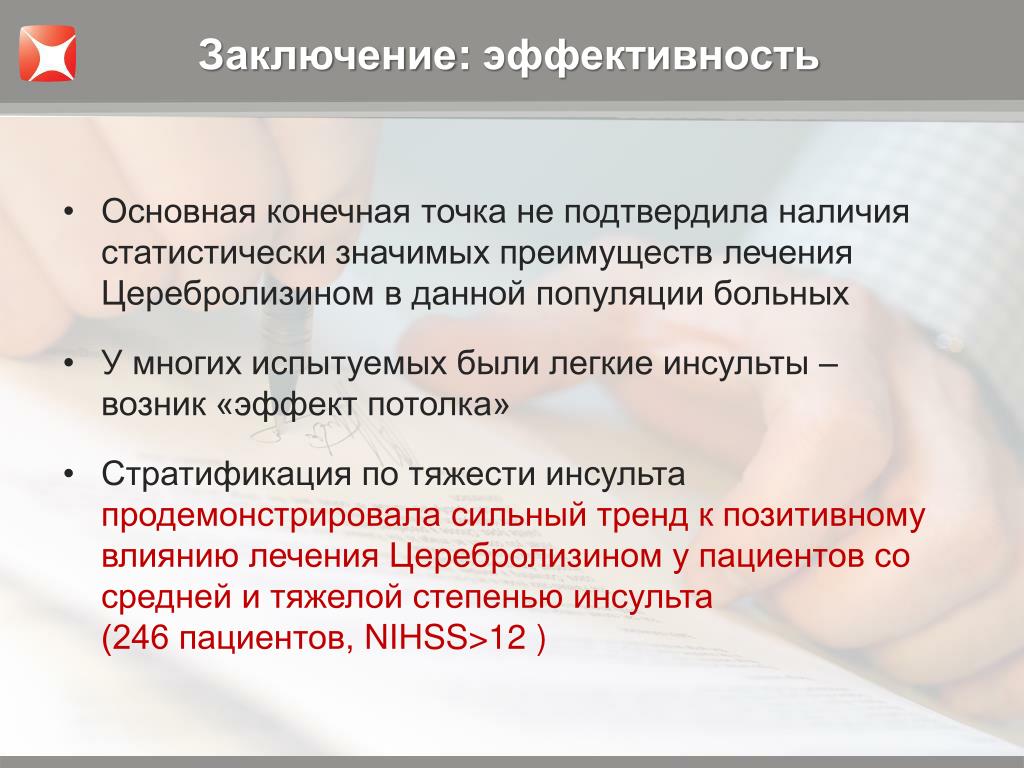 Заключение: эффективность

• Основная конечная точка не подтвердила наличия статистически значимых преимуществ лечения Церебролизином в данной популяции больных

• У многих испытуемых были легкие инсульты – возник «эффект потолка»

• Стратификация по тяжести инсульта продемонстрировала сильный тренд к позитивному влиянию лечения Церебролизином у пациентов со средней и тяжелой степенью инсульта (246 пациентов, NIHSS>12 )